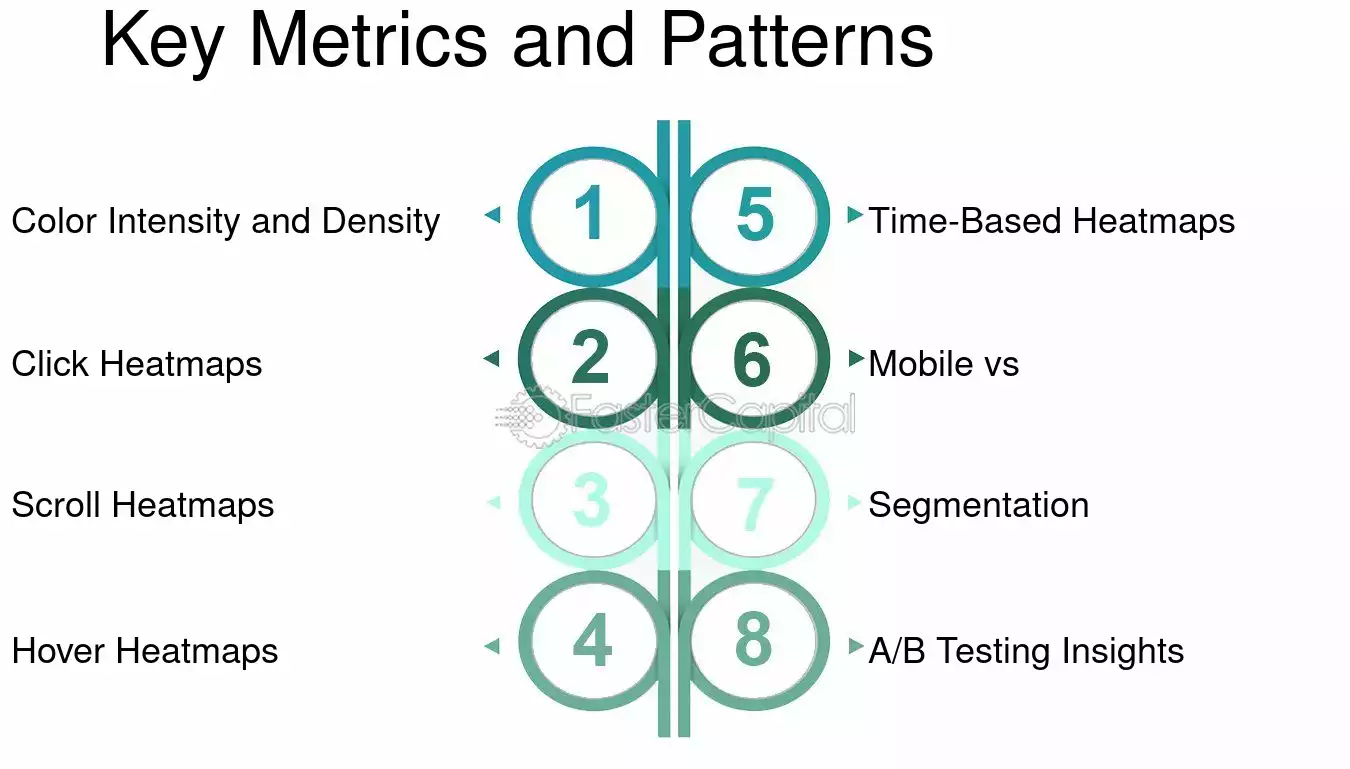 Key Metrics and Patterns

Color Intensity and Density
1

Click Heatmaps
2

Scroll Heatmaps
3

Hover Heatmaps
4

5
Time-Based Heatmaps

6
Mobile vs

7
Segmentation

8
A/B Testing Insights

FasterCapital